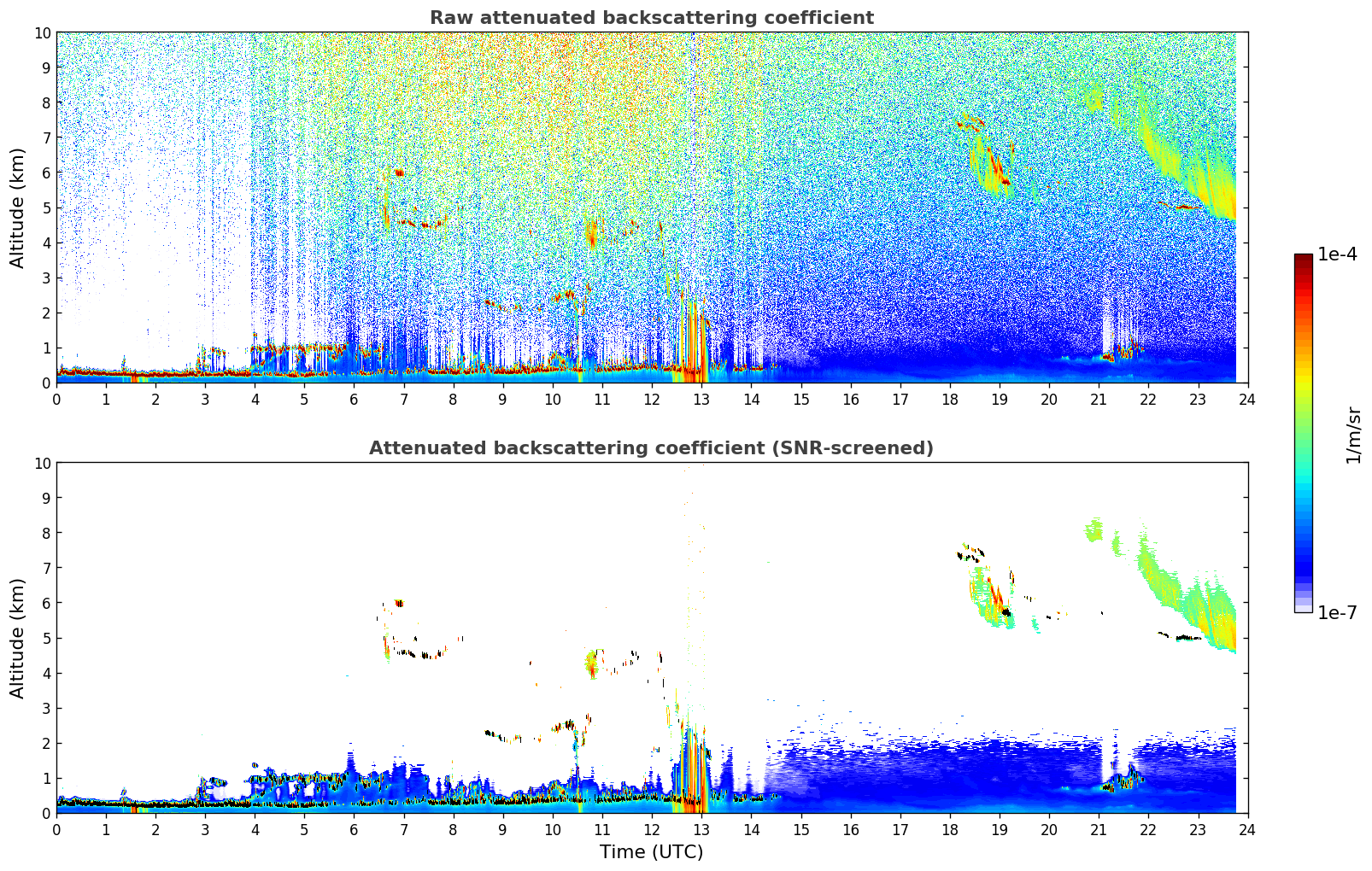 Raw attenuated backscattering coefficient

Altitude (km)

10
9
8
7
6
5
4
3
2
1
0

0 1 2 3 4 5 6 7 8 9 10 11 12 13 14 15 16 17 18 19 20 21 22 23 24

Attenuated backscattering coefficient (SNR-screened)

Altitude (km)

10
9
8
7
6
5
4
3
2
1
0

0 1 2 3 4 5 6 7 8 9 10 11 12 13 14 15 16 17 18 19 20 21 22 23 24

Time (UTC)

1e-4

1/m/sr

1e-7